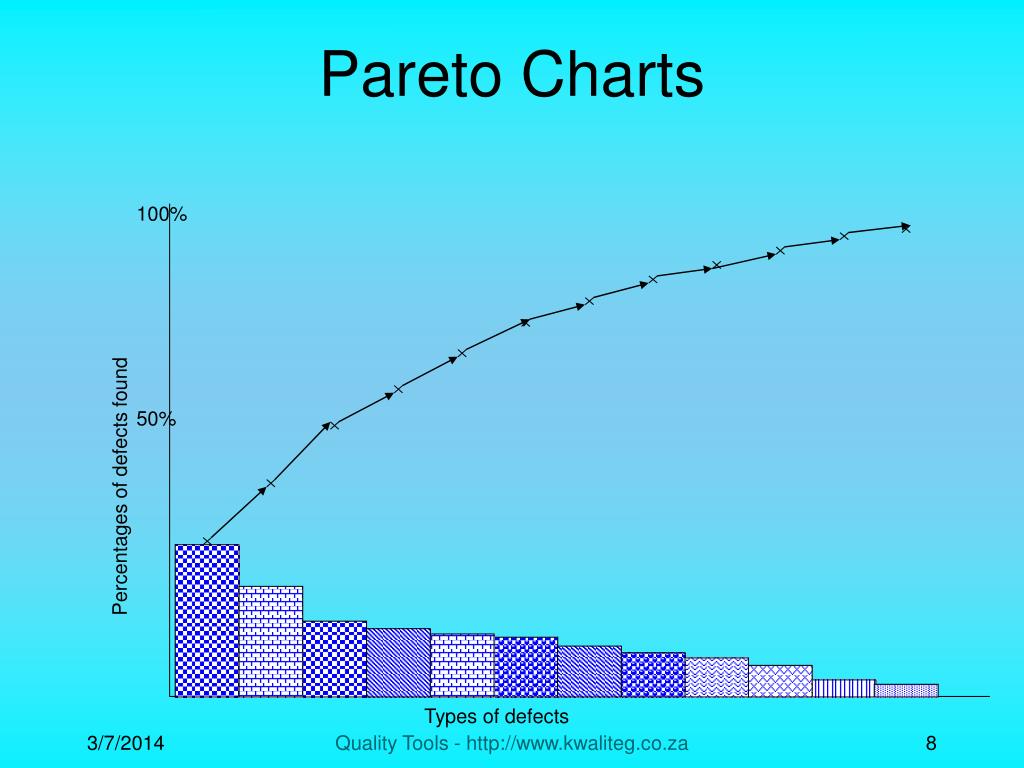 Pareto Charts

100%

50%

Percentages of defects found

Types of defects

3/7/2014

Quality Tools - http://www.kwaliteg.co.za

8